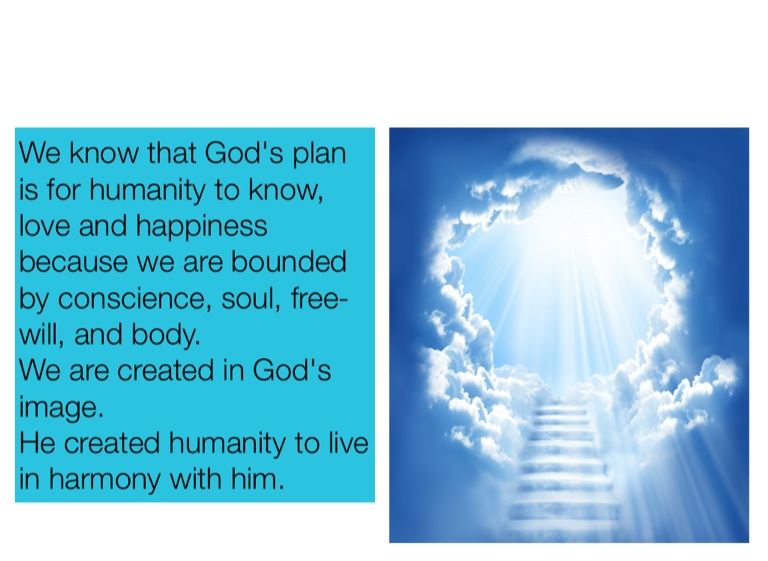 We know that God's plan is for humanity to know, love and happiness because we are bounded by conscience, soul, free-will, and body.

We are created in God's image.

He created humanity to live in harmony with him.